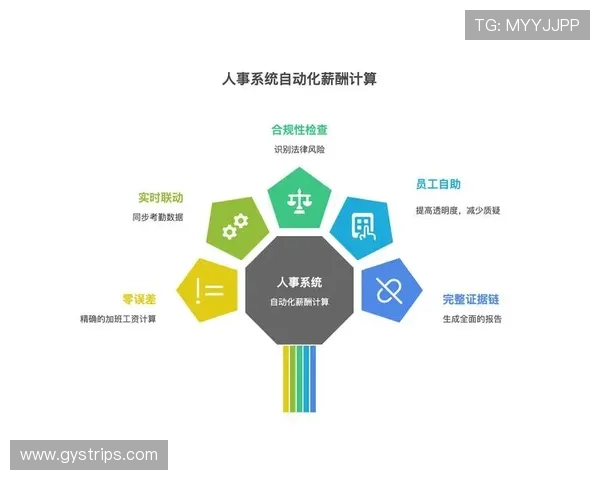 TG: MYYJJPP

人事系统自动化薪酬计算

合规性检查
识别法律风险

实时联动
同步考勤数据

员工自助
提高透明度，减少质疑

零误差
精确的加班工资计算

人事系统
自动化薪酬计算

完整证据链
生成全面的报告

www.gystrips.com